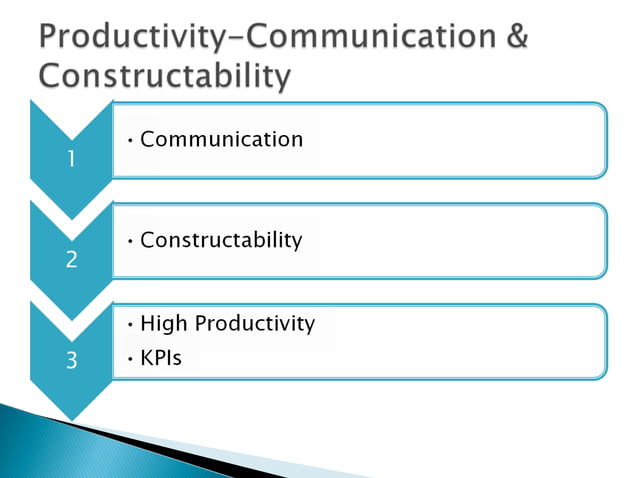 Productivity-Communication & Constructability

1

• Communication

2

• Constructability

3

• High Productivity
• KPIs